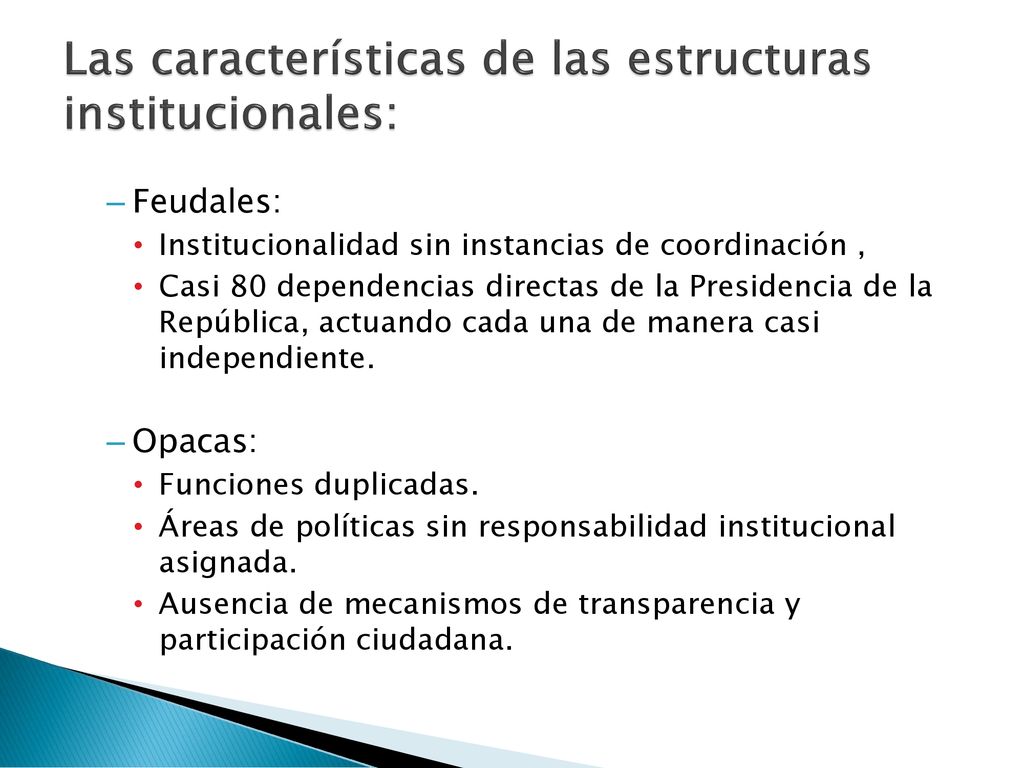 Las características de las estructuras institucionales:

– Feudales:
• Institucionalidad sin instancias de coordinación ,
• Casi 80 dependencias directas de la Presidencia de la República, actuando cada una de manera casi independiente.

– Opacas:
• Funciones duplicadas.
• Áreas de políticas sin responsabilidad institucional asignada.
• Ausencia de mecanismos de transparencia y participación ciudadana.